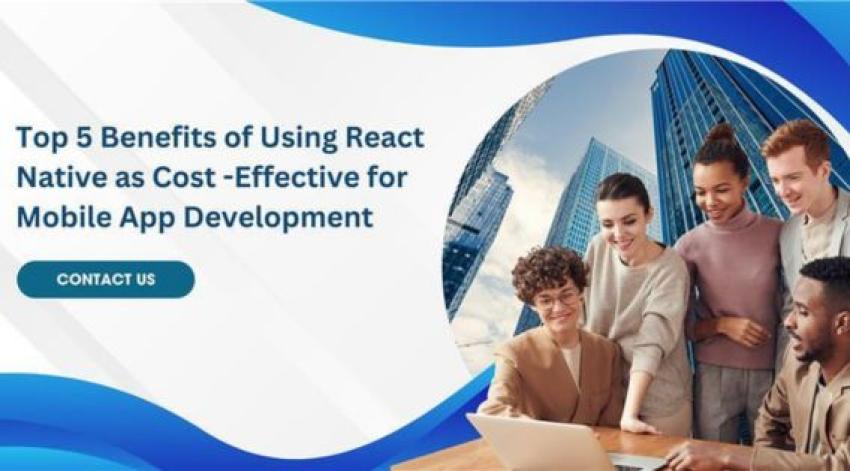 Top 5 Benefits of Using React Native as Cost -Effective for Mobile App Development

CONTACT US